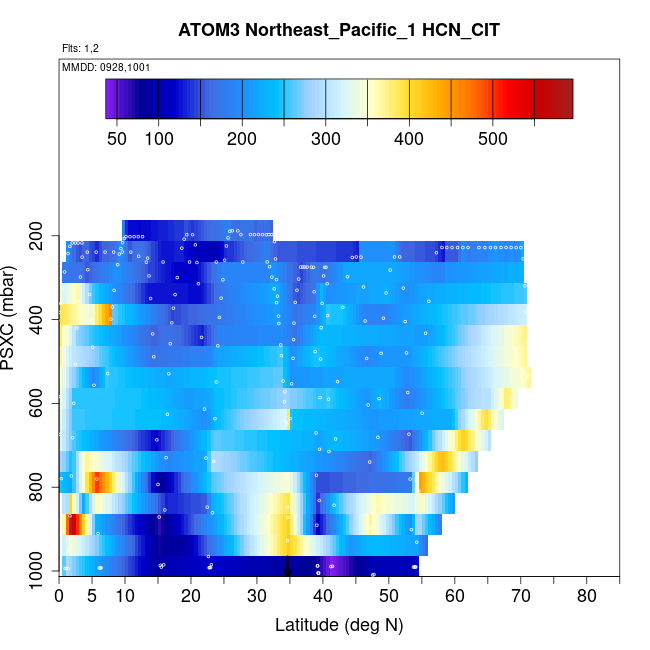 ATOM3 Northeast_Pacific_1 HCN_CIT

Flts: 1,2

MMDD: 0928,1001

50 100 200 300 400 500

PSXC (mbar)

200
400
600
800
1000

0 5 10 20 30 40 50 60 70 80

Latitude (deg N)